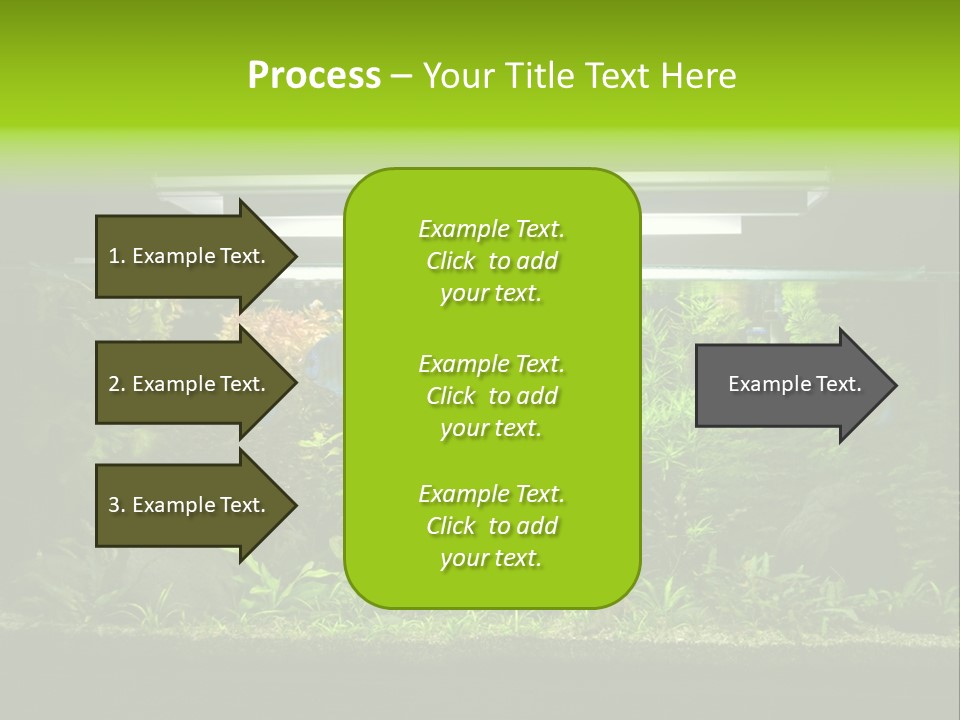 Process – Your Title Text Here

1. Example Text.

2. Example Text.

3. Example Text.

Example Text. Click to add your text.

Example Text. Click to add your text.

Example Text. Click to add your text.

Example Text.